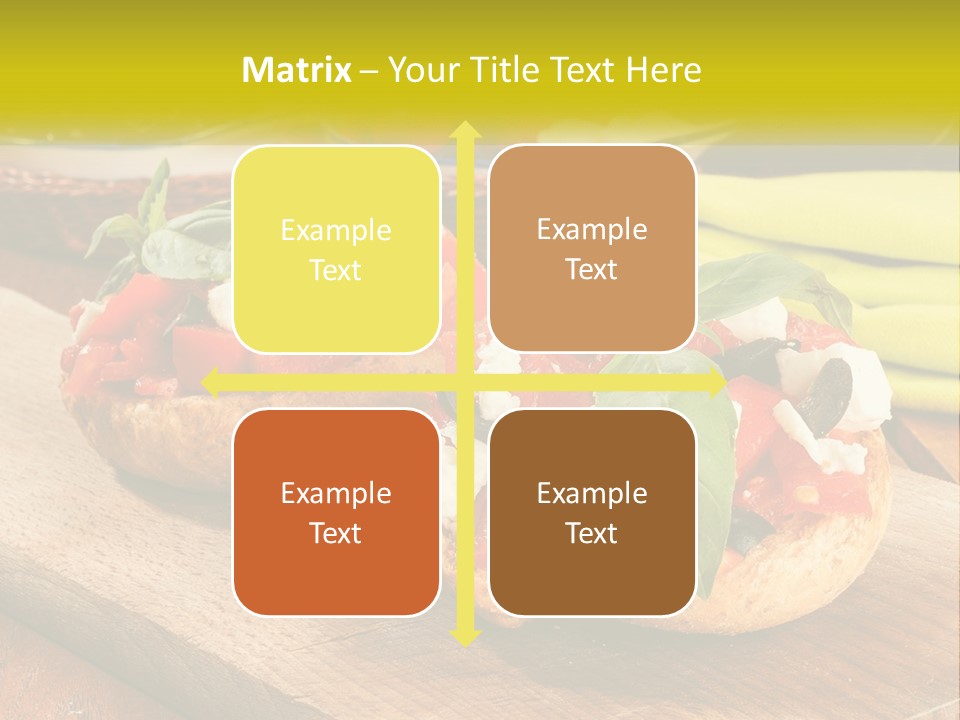 Matrix – Your Title Text Here

Example Text

Example Text

Example Text

Example Text